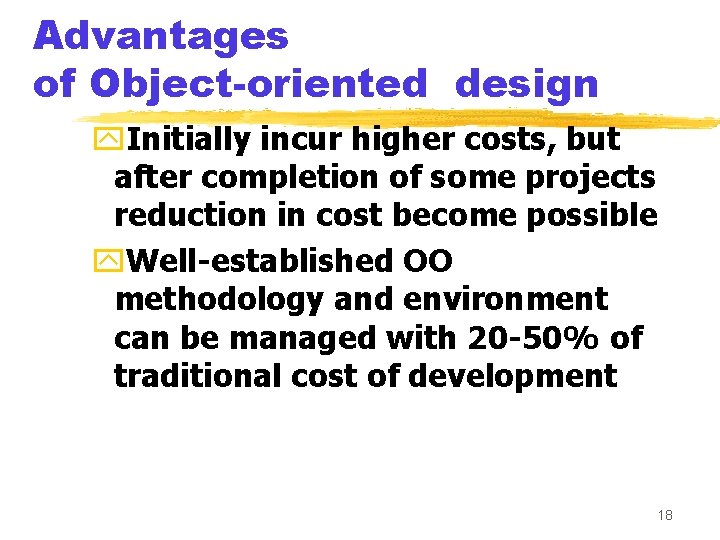 Advantages
of Object-oriented design

Initially incur higher costs, but after completion of some projects reduction in cost become possible

Well-established OO methodology and environment can be managed with 20-50% of traditional cost of development

18